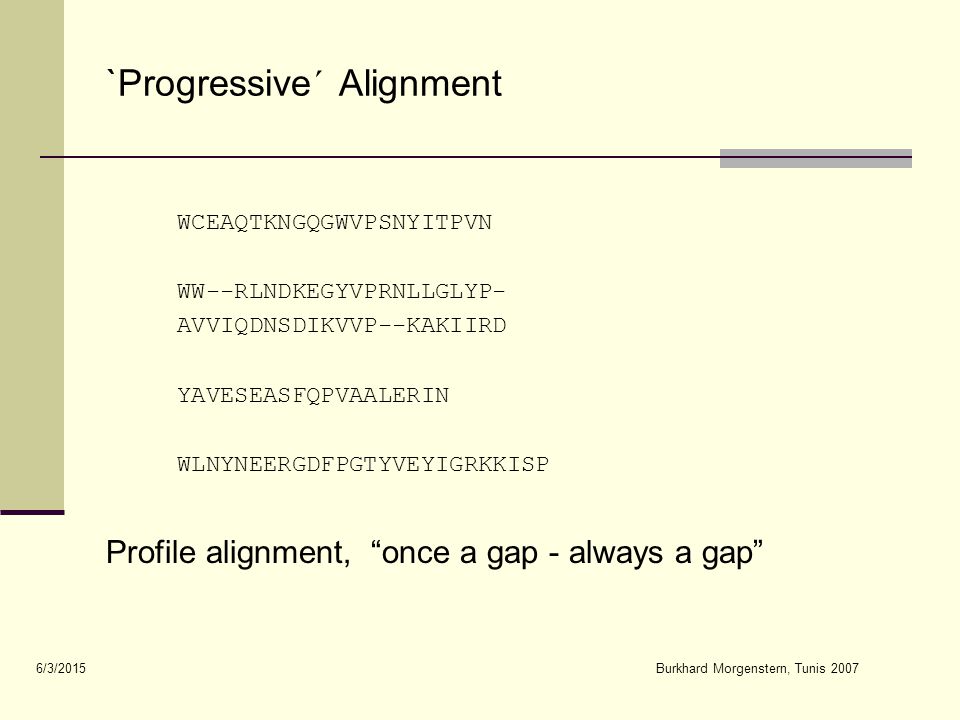 `Progressive´ Alignment

WCEAQTKNGQGWVPSNYITPVN

WW--RLNDKEGYVPRNLLGLYP-
AVVIQDNSDIKVVP--KAKIIRD

YAVESEASFQPVAALERIN

WLNYNEERGDFPGTYVEYIGRKKISP

Profile alignment, “once a gap - always a gap”

6/3/2015

Burkhard Morgenstern, Tunis 2007